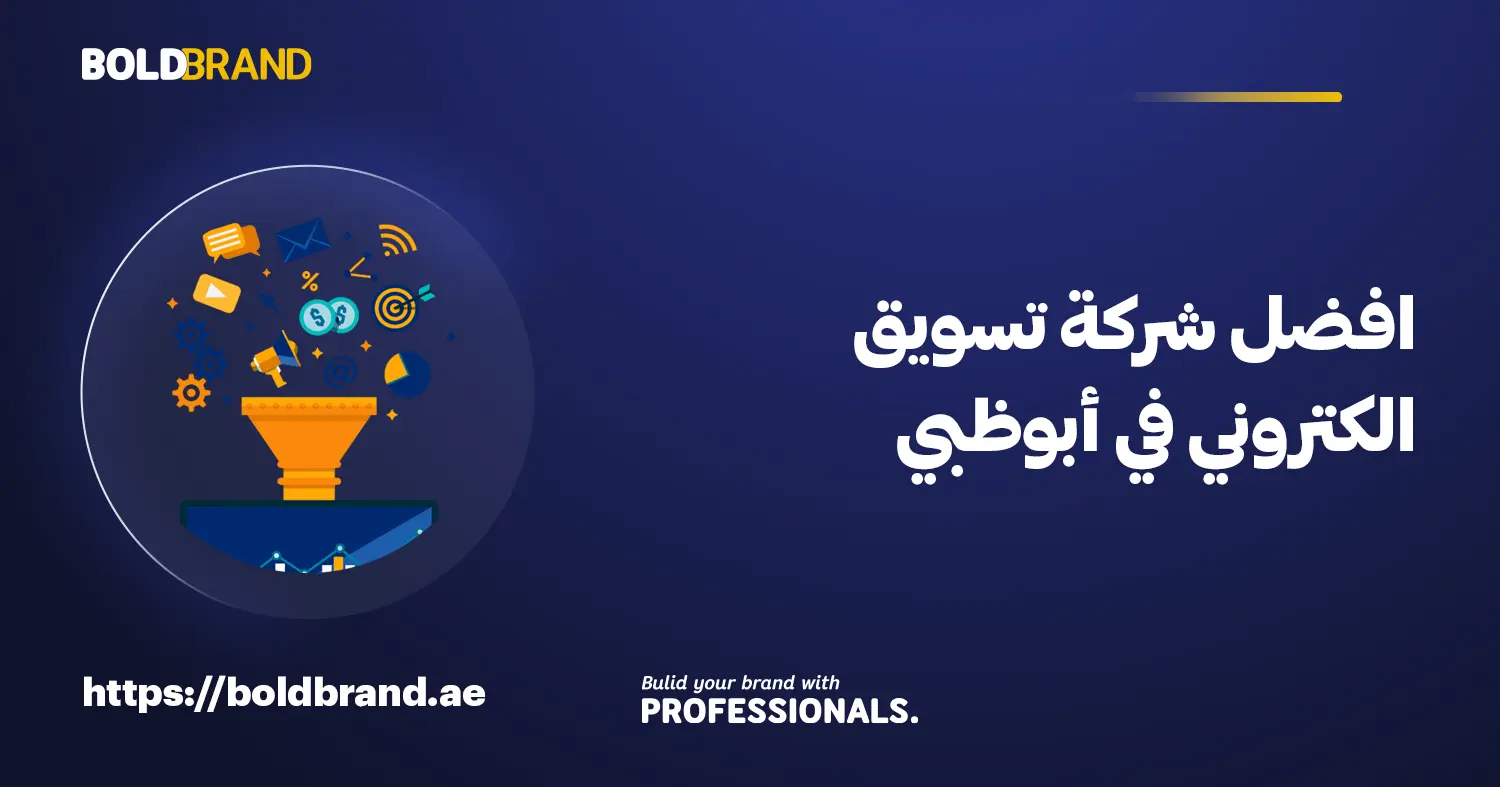 BOLDBRAND

افضل شركة تسويق الكتروني في أبوظبي

https://boldbrand.ae

Bulid your brand with
PROFESSIONALS.